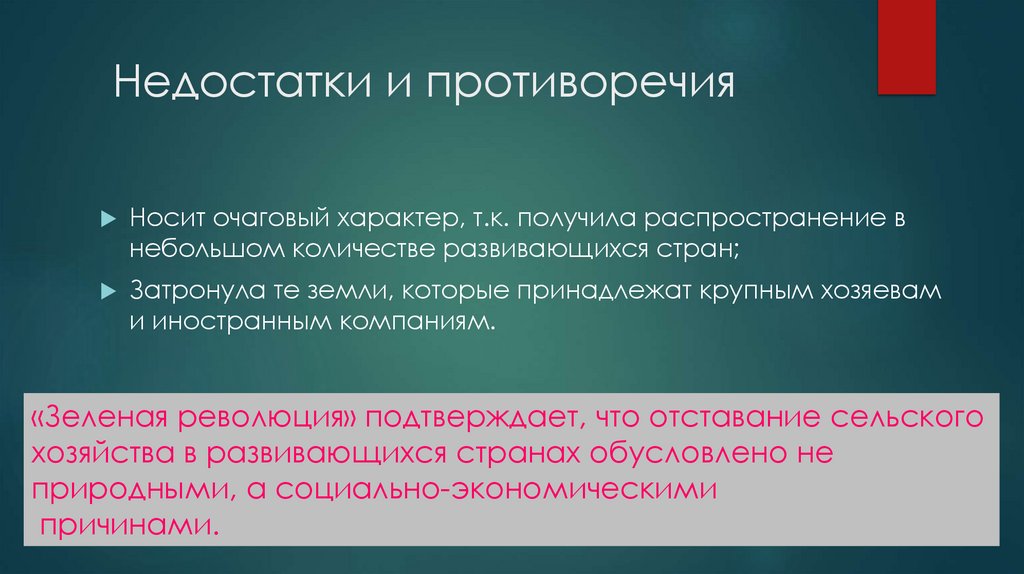 Недостатки и противоречия

Носит очаговый характер, т.к. получила распространение в небольшом количестве развивающихся стран;

Затронула те земли, которые принадлежат крупным хозяевам и иностранным компаниям.

«Зеленая революция» подтверждает, что отставание сельского хозяйства в развивающихся странах обусловлено не природными, а социально-экономическими причинами.